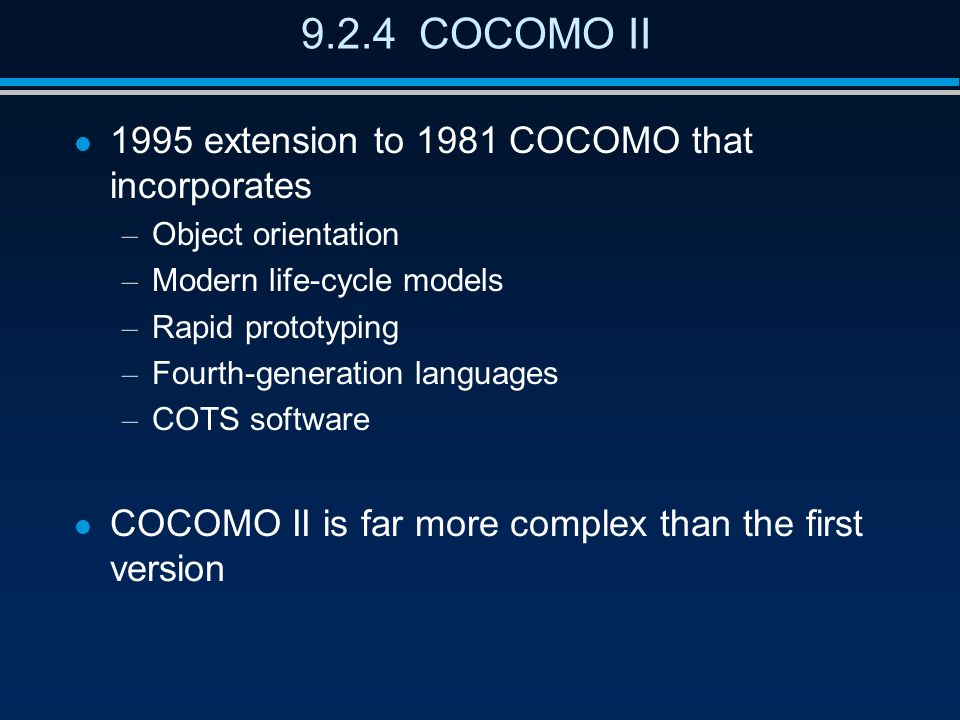 9.2.4 COCOMO II

- 1995 extension to 1981 COCOMO that incorporates
  – Object orientation
  – Modern life-cycle models
  – Rapid prototyping
  – Fourth-generation languages
  – COTS software

- COCOMO II is far more complex than the first version